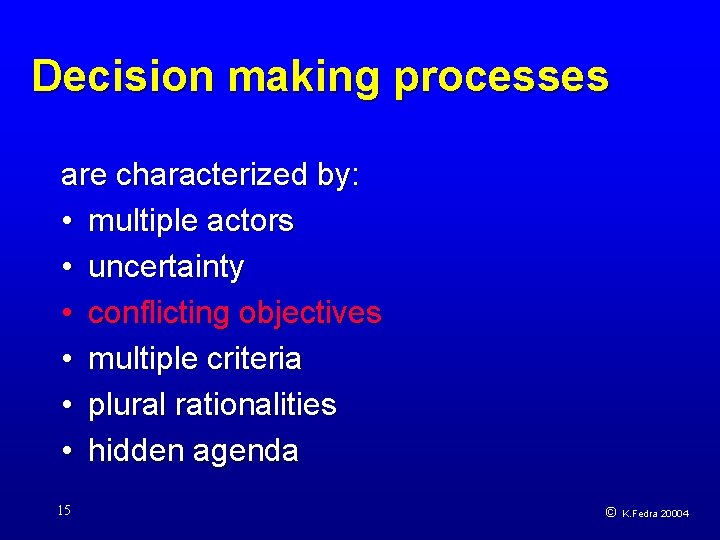 Decision making processes

are characterized by:

• multiple actors
• uncertainty
• conflicting objectives
• multiple criteria
• plural rationalities
• hidden agenda

15

© K.Fedra 20004